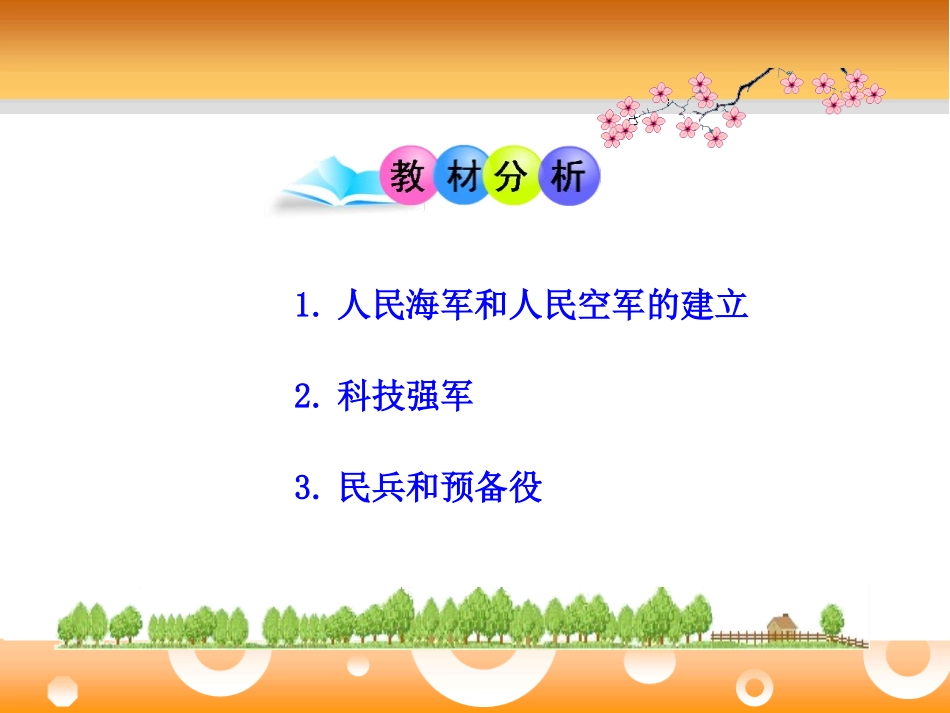 教材分析

1. 人民海军和人民空军的建立

2. 科技强军

3. 民兵和预备役